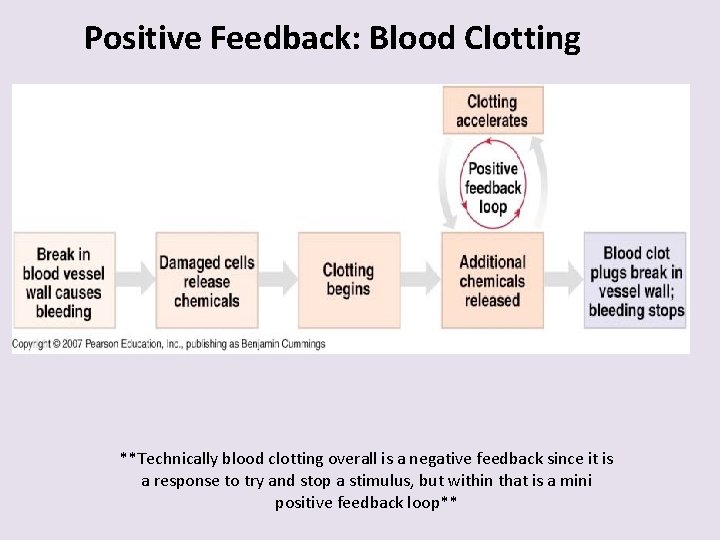 Positive Feedback: Blood Clotting

Clotting accelerates

Positive feedback loop

Break in blood vessel wall causes bleeding

Damaged cells release chemicals

Clotting begins

Additional chemicals released

Blood clot plugs break in vessel wall; bleeding stops

Copyright © 2007 Pearson Education, Inc., publishing as Benjamin Cummings

**Technically blood clotting overall is a negative feedback since it is a response to try and stop a stimulus, but within that is a mini positive feedback loop**